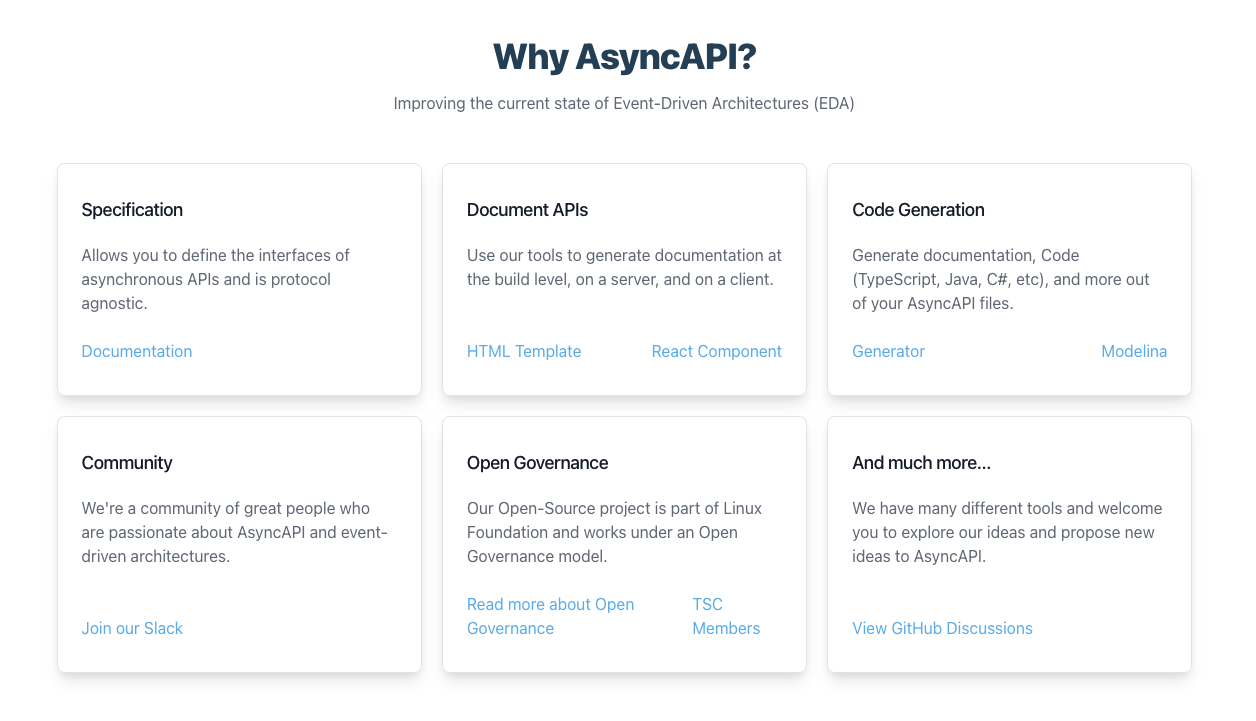 Why AsyncAPI?

Improving the current state of Event-Driven Architectures (EDA)

Specification

Allows you to define the interfaces of asynchronous APIs and is protocol agnostic.

Documentation

Document APIs

Use our tools to generate documentation at the build level, on a server, and on a client.

HTML Template

React Component

Code Generation

Generate documentation, Code (TypeScript, Java, C#, etc), and more out of your AsyncAPI files.

Generator

Modelina

Community

We're a community of great people who are passionate about AsyncAPI and event-driven architectures.

Join our Slack

Open Governance

Our Open-Source project is part of Linux Foundation and works under an Open Governance model.

Read more about Open Governance

TSC Members

And much more...

We have many different tools and welcome you to explore our ideas and propose new ideas to AsyncAPI.

View GitHub Discussions